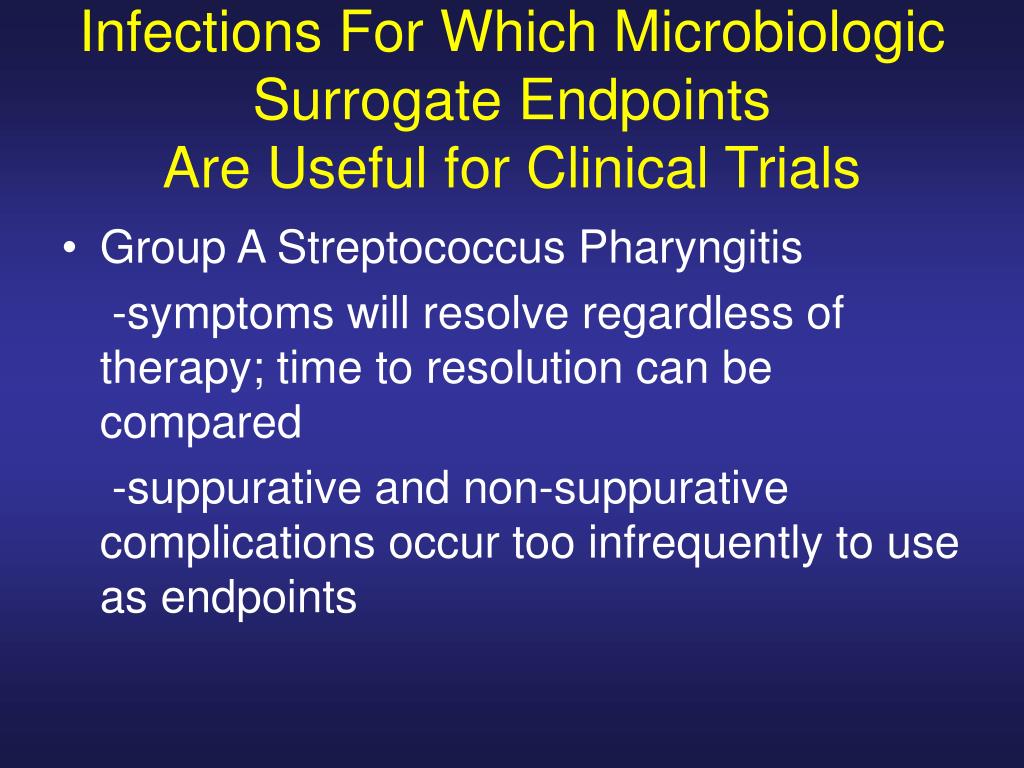 Infections For Which Microbiologic Surrogate Endpoints Are Useful for Clinical Trials

• Group A Streptococcus Pharyngitis

-symptoms will resolve regardless of therapy; time to resolution can be compared

-suppurative and non-suppurative complications occur too infrequently to use as endpoints